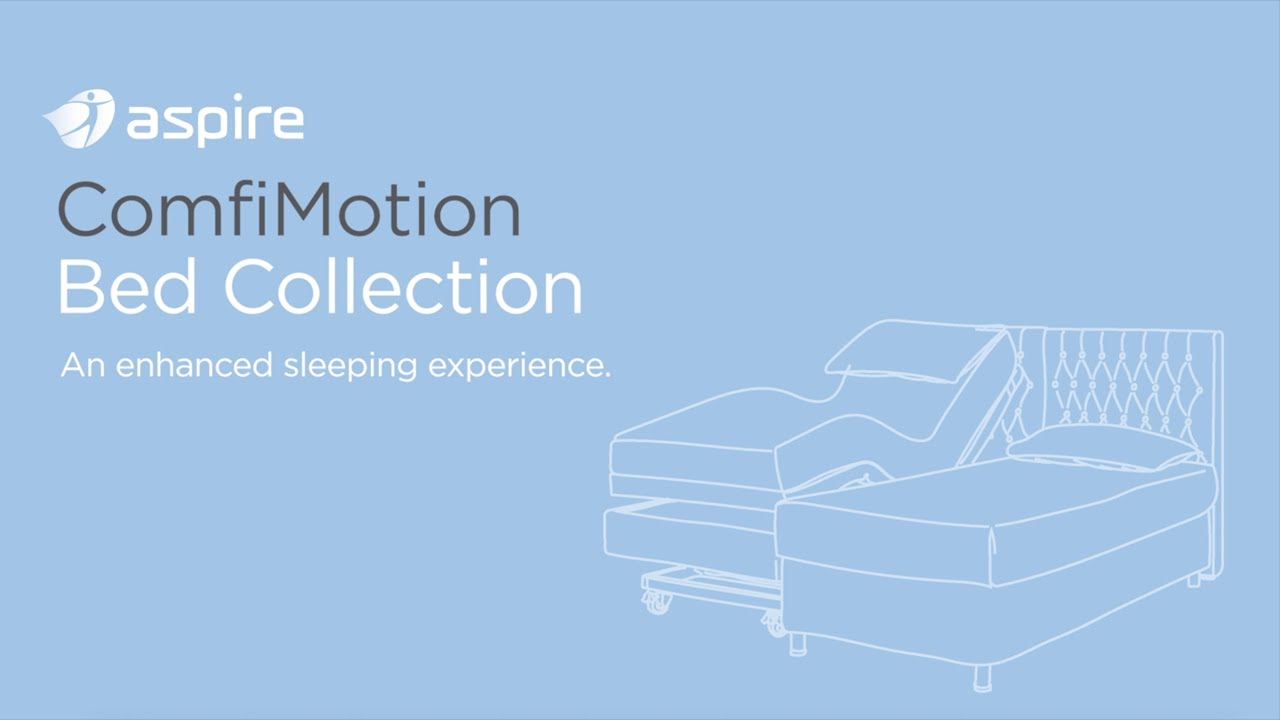 aspire

ComfiMotion
Bed Collection

An enhanced sleeping experience.